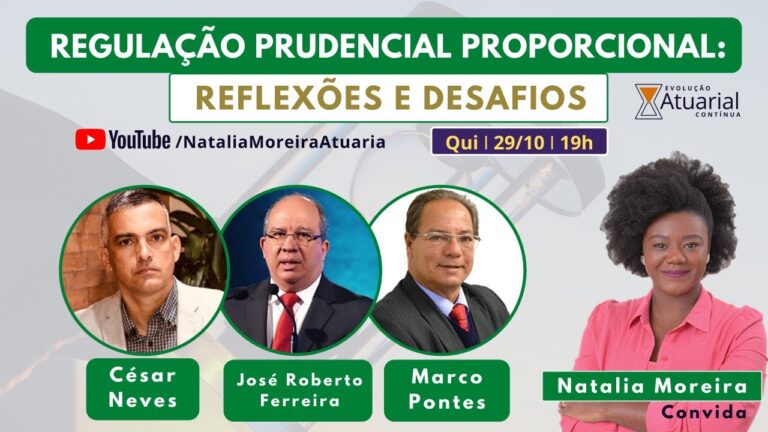 REGULAÇÃO PRUDENCIAL PROPORCIONAL:

REFLEXÕES E DESAFIOS

EVOLUÇÃO
Atuarial
CONTÍNUA

YouTube /NataliaMoreiraAtuaria

Qui | 29/10 | 19h

César Neves

José Roberto Ferreira

Marco Pontes

Natalia Moreira
Convida